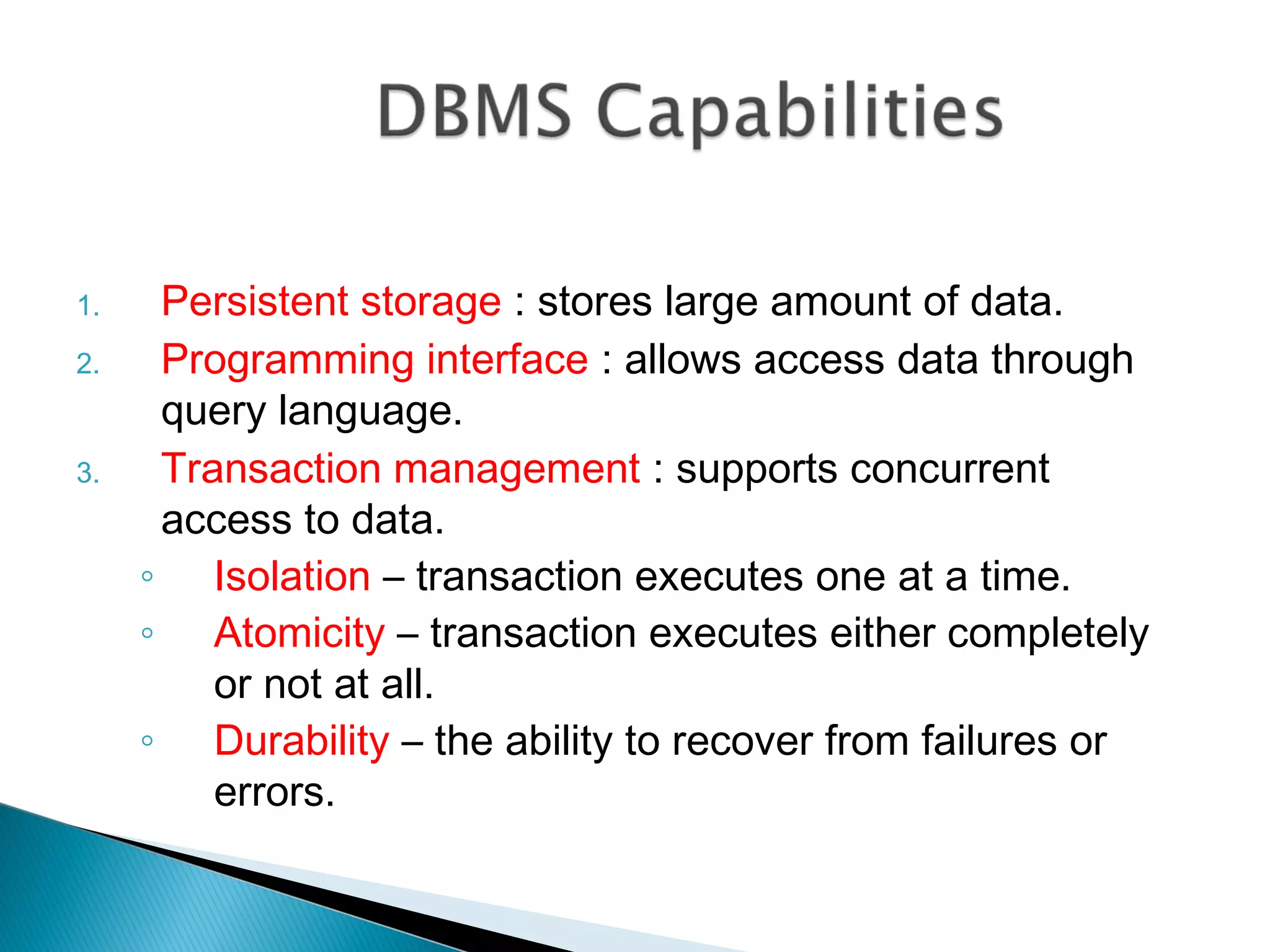 DBMS Capabilities

1. Persistent storage : stores large amount of data.
2. Programming interface : allows access data through query language.
3. Transaction management : supports concurrent access to data.
◦ Isolation – transaction executes one at a time.
◦ Atomicity – transaction executes either completely or not at all.
◦ Durability – the ability to recover from failures or errors.